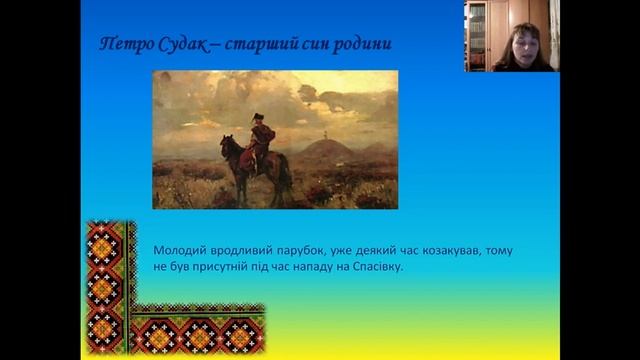 Петро Судак – старший син родини

Молодий вродливий парубок, уже деякий час козакував, тому не був присутній під час нападу на Спасівку.